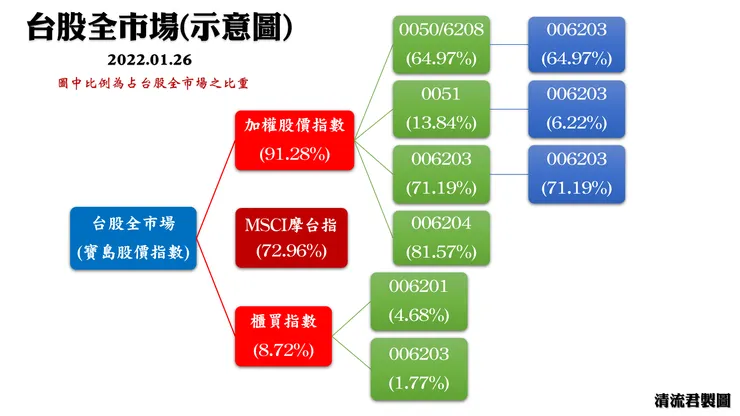 台股全市場(示意圖)

2022.01.26

圖中比例為占台股全市場之比重

台股全市場
(寶島股價指數)

加權股價指數
(91.28%)

MSCI摩台指
(72.96%)

櫃買指數
(8.72%)

0050/6208
(64.97%)

0051
(13.84%)

006203
(71.19%)

006204
(81.57%)

006201
(4.68%)

006203
(1.77%)

006203
(64.97%)

006203
(6.22%)

006203
(71.19%)

清流君製圖